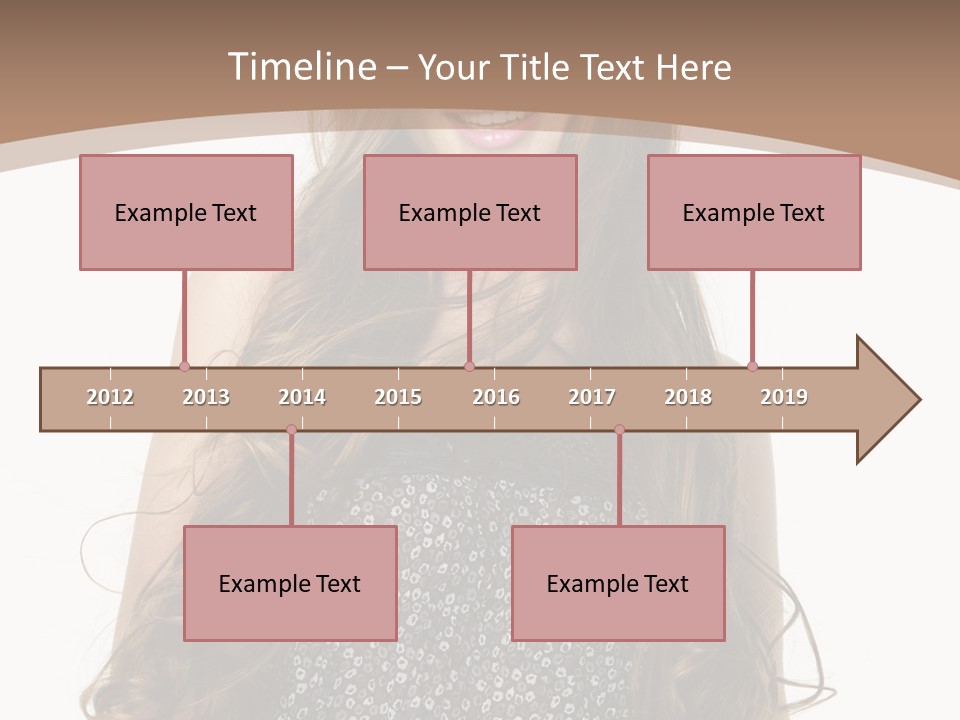 Timeline – Your Title Text Here

Example Text

Example Text

Example Text

2012 2013 2014 2015 2016 2017 2018 2019

Example Text

Example Text